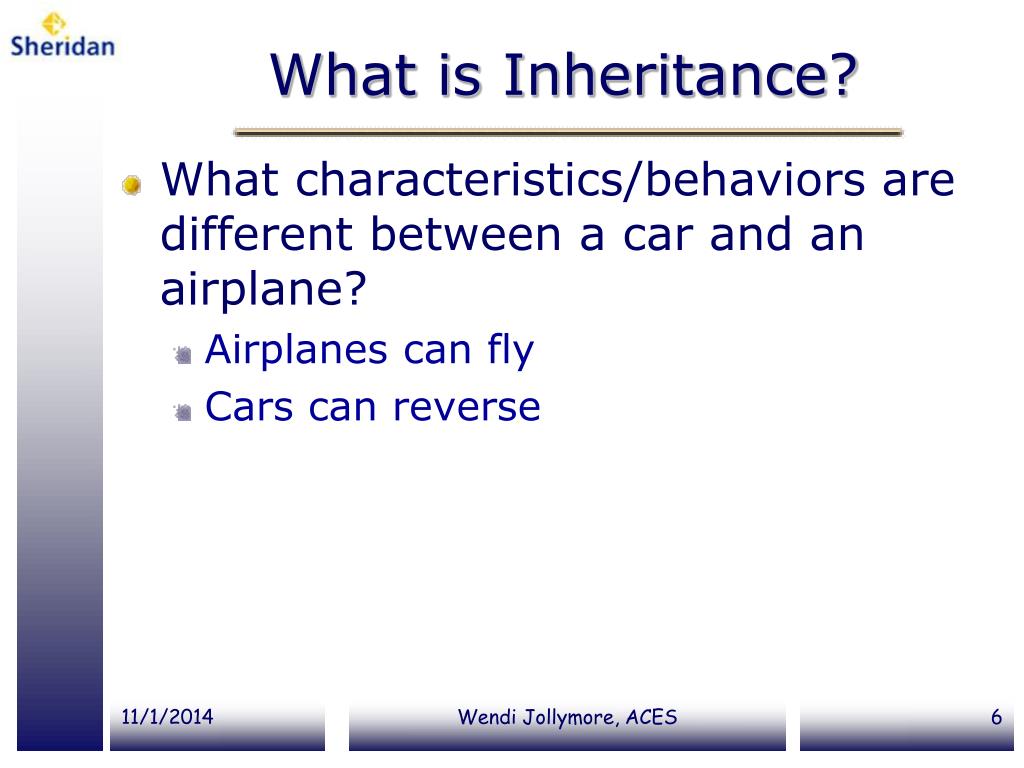 Sheridan

What is Inheritance?

What characteristics/behaviors are different between a car and an airplane?

Airplanes can fly

Cars can reverse

11/1/2014

Wendi Jollymore, ACES

6